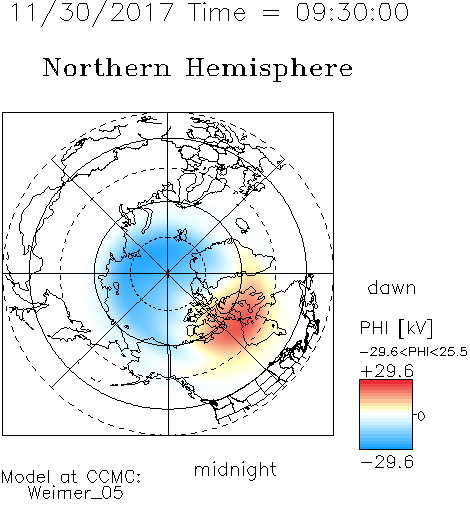 11/30/2017 Time = 09:30:00

Northern Hemisphere

dawn

PHI [kV]

−29.6<PHI<25.5

+29.6

0

−29.6

midnight

Model at CCMC:
Weimer_05